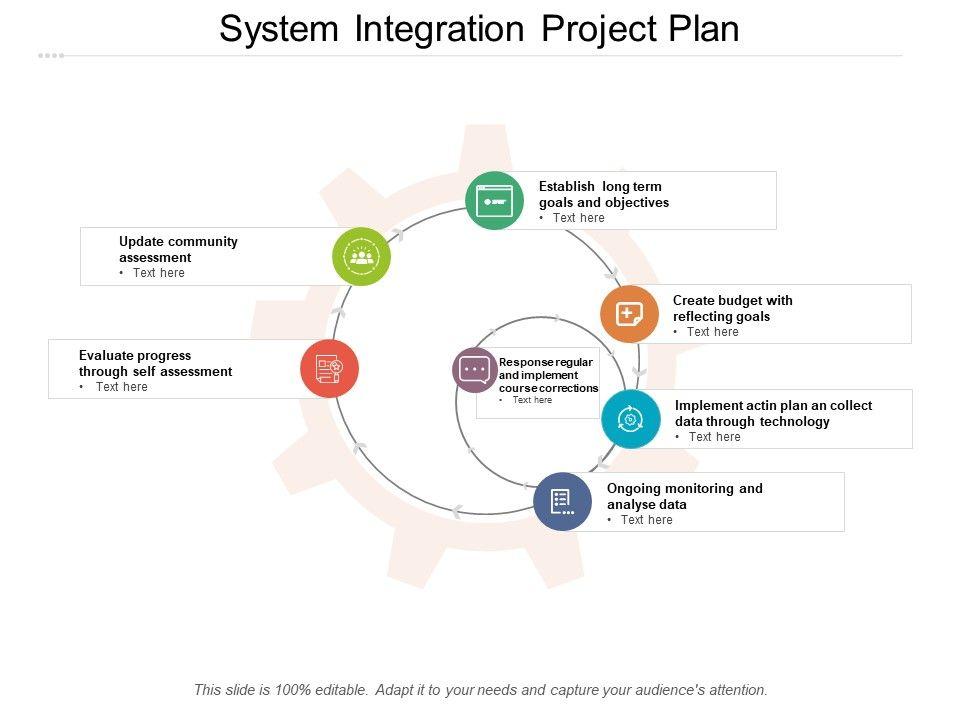 System Integration Project Plan

Establish long term goals and objectives
• Text here

Create budget with reflecting goals
• Text here

Implement actin plan an collect data through technology
• Text here

Ongoing monitoring and analyse data
• Text here

Response regular and implement course corrections
• Text here

Evaluate progress through self assessment
• Text here

Update community assessment
• Text here

This slide is 100% editable. Adapt it to your needs and capture your audience's attention.